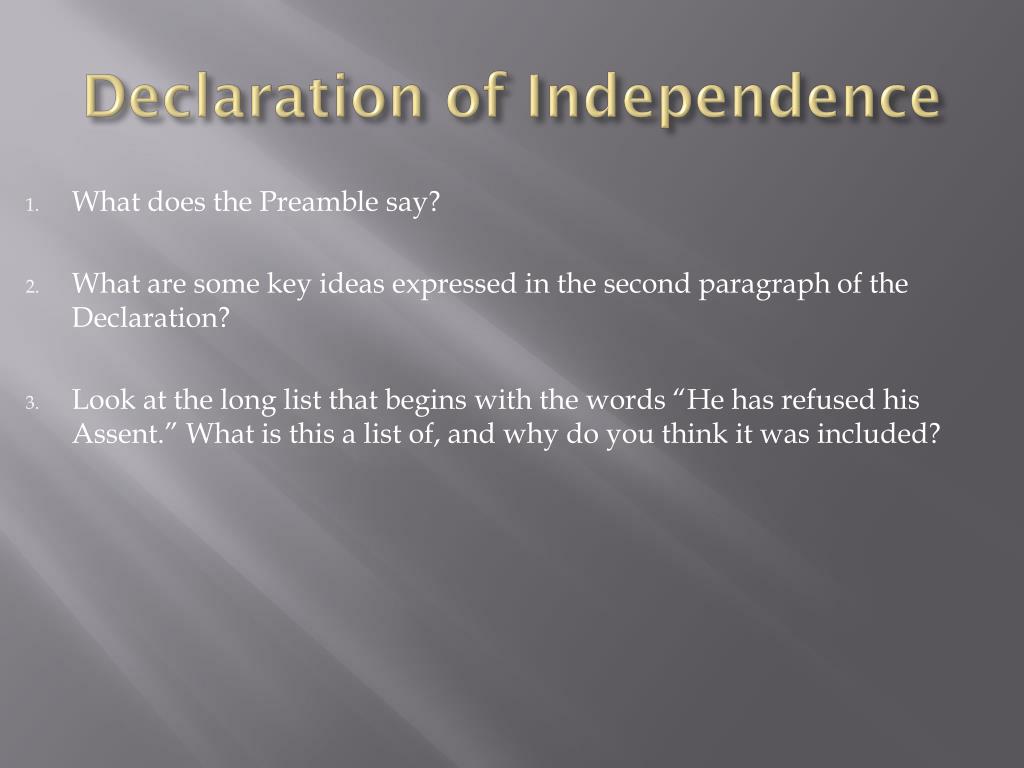 Declaration of Independence

1. What does the Preamble say?

2. What are some key ideas expressed in the second paragraph of the Declaration?

3. Look at the long list that begins with the words “He has refused his Assent.” What is this a list of, and why do you think it was included?